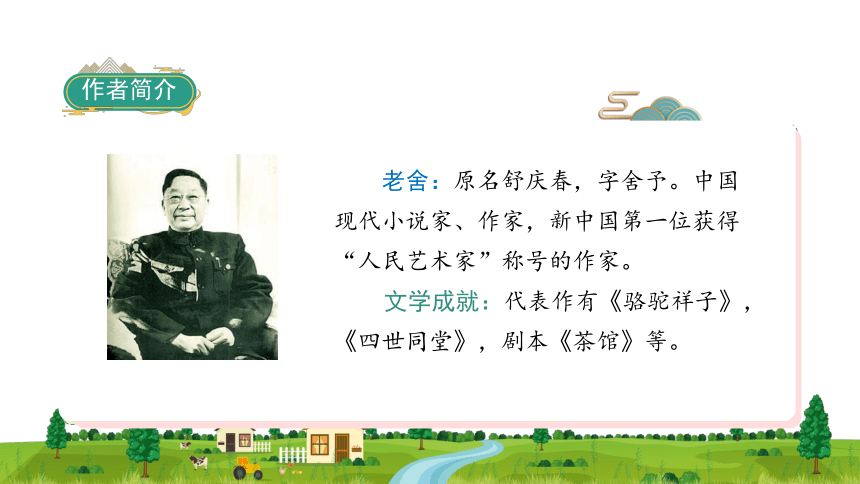 作者简介

老舍：原名舒庆春，字舍予。中国现代小说家、作家，新中国第一位获得“人民艺术家”称号的作家。

文学成就：代表作有《骆驼祥子》，《四世同堂》，剧本《茶馆》等。